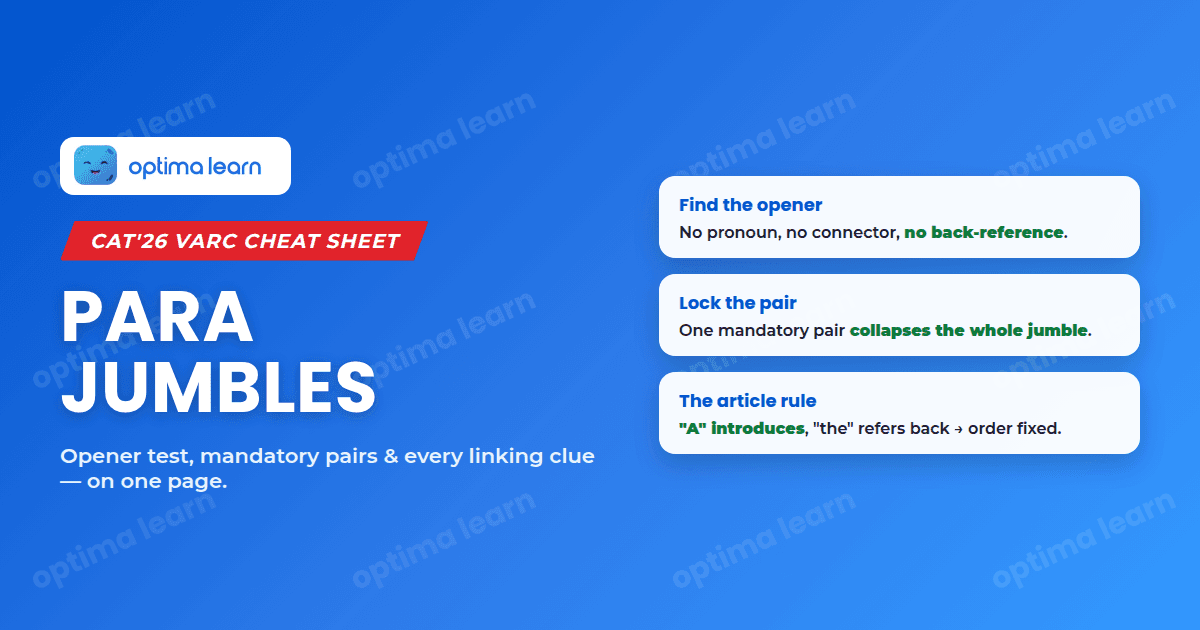 optima learn

CAT'26 VARC CHEAT SHEET

PARA
JUMBLES

Opener test, mandatory pairs & every linking clue — on one page.

Find the opener
No pronoun, no connector, no back-reference.

Lock the pair
One mandatory pair collapses the whole jumble.

The article rule
"A" introduces, "the" refers back → order fixed.

optima learn